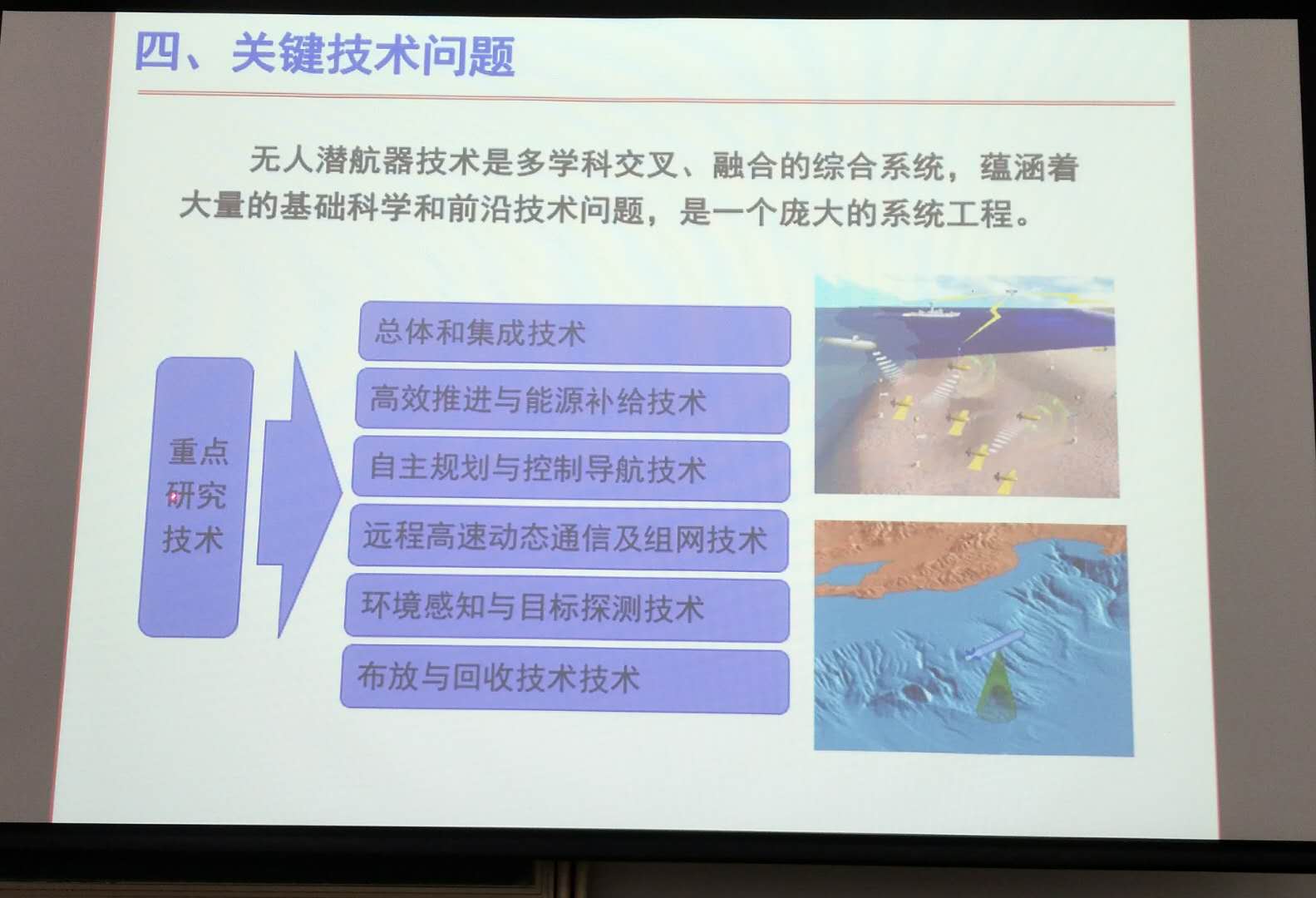 四、关键技术问题

无人潜航器技术是多学科交叉、融合的综合系统，蕴涵着大量的基础科学和前沿技术问题，是一个庞大的系统工程。

重点研究技术

总体和集成技术

高效推进与能源补给技术

自主规划与控制导航技术

远程高速动态通信及组网技术

环境感知与目标探测技术

布放与回收技术技术